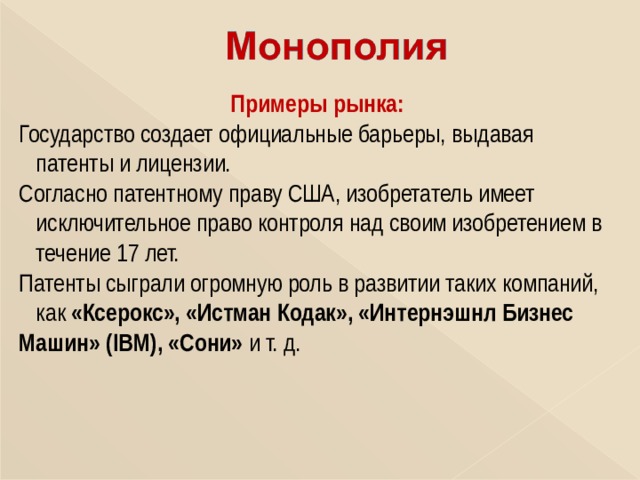 Монополия

Примеры рынка:

Государство создает официальные барьеры, выдавая патенты и лицензии.

Согласно патентному праву США, изобретатель имеет исключительное право контроля над своим изобретением в течение 17 лет.

Патенты сыграли огромную роль в развитии таких компаний, как «Ксерокс», «Истман Кодак», «Интернэшнл Бизнес Машин» (IBM), «Сони» и т. д.